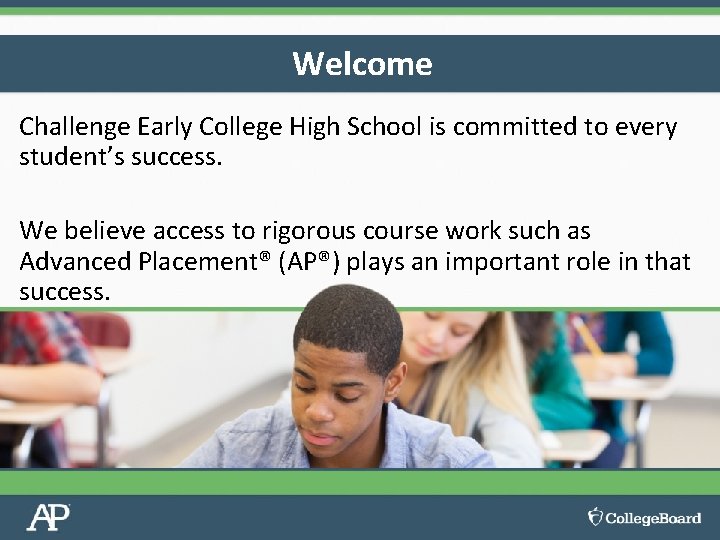 Welcome

Challenge Early College High School is committed to every student's success.

We believe access to rigorous course work such as Advanced Placement® (AP®) plays an important role in that success.

AP

CollegeBoard